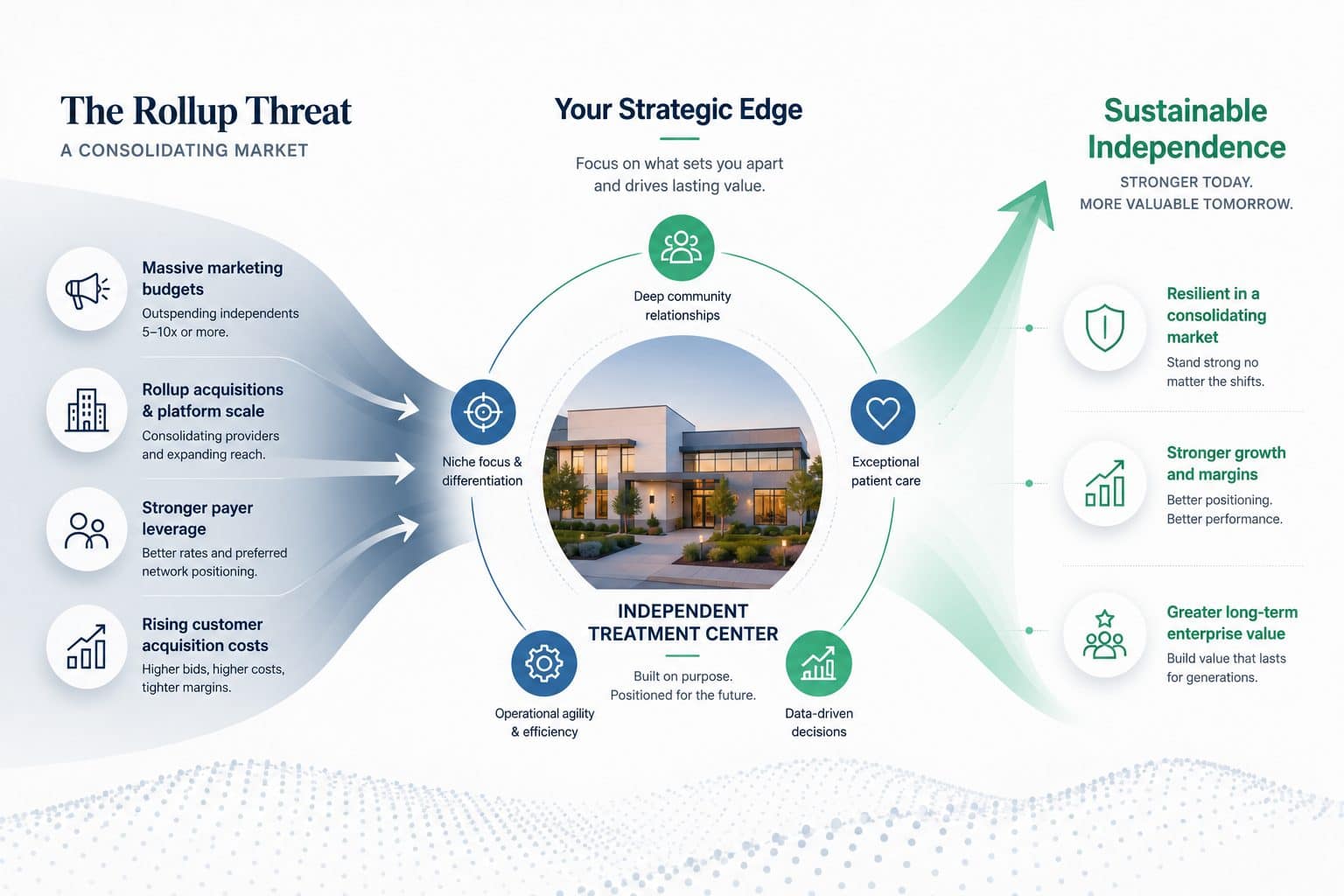 The Rollup Threat
A CONSOLIDATING MARKET

Massive marketing budgets
Outspending independents 5–10x or more.

Rollup acquisitions & platform scale
Consolidating providers and expanding reach.

Stronger payer leverage
Better rates and preferred network positioning.

Rising customer acquisition costs
Higher bids, higher costs, tighter margins.

Your Strategic Edge

Focus on what sets you apart and drives lasting value.

Deep community relationships

Niche focus & differentiation

Exceptional patient care

INDEPENDENT TREATMENT CENTER

Built on purpose. Positioned for the future.

Operational agility & efficiency

Data-driven decisions

Sustainable Independence
STRONGER TODAY. MORE VALUABLE TOMORROW.

Resilient in a consolidating market
Stand strong no matter the shifts.

Stronger growth and margins
Better positioning. Better performance.

Greater long-term enterprise value
Build value that lasts for generations.